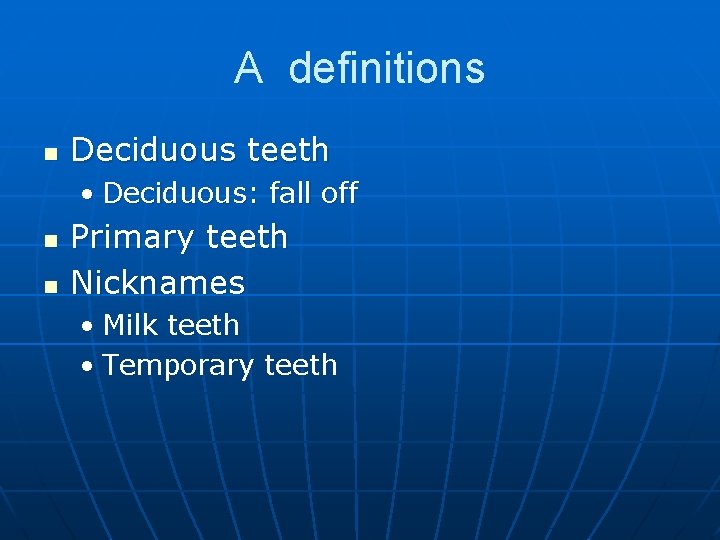 A definitions

- Deciduous teeth
  - Deciduous: fall off
- Primary teeth
- Nicknames
  - Milk teeth
  - Temporary teeth